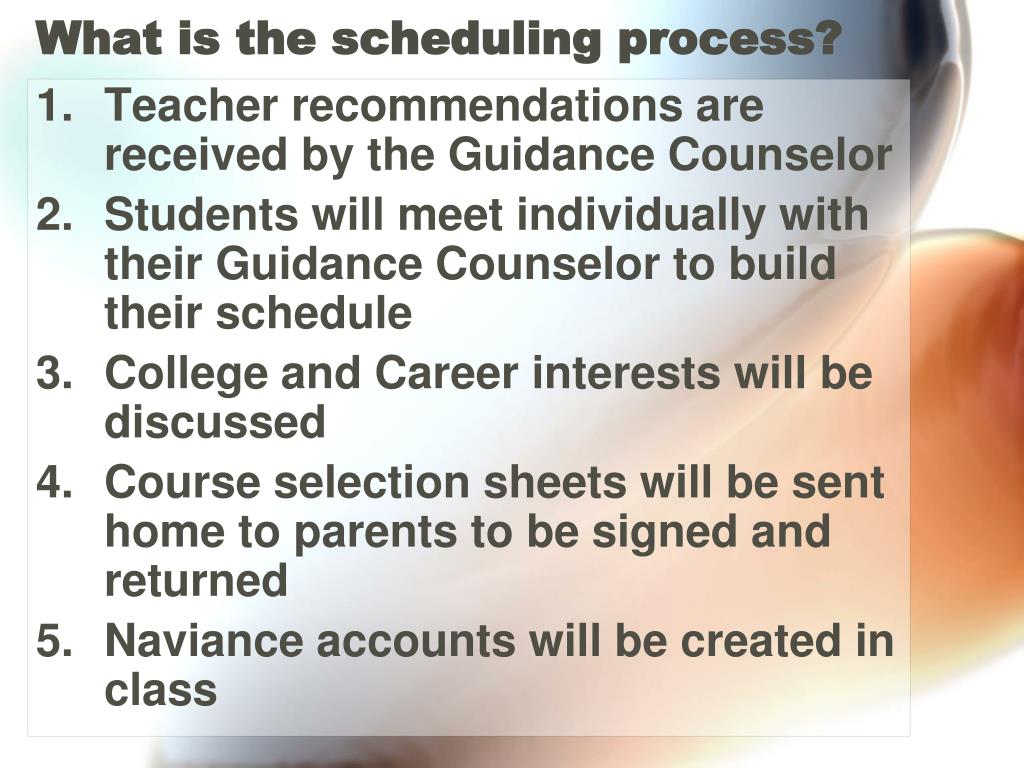 What is the scheduling process?

1. Teacher recommendations are received by the Guidance Counselor
2. Students will meet individually with their Guidance Counselor to build their schedule
3. College and Career interests will be discussed
4. Course selection sheets will be sent home to parents to be signed and returned
5. Naviance accounts will be created in class